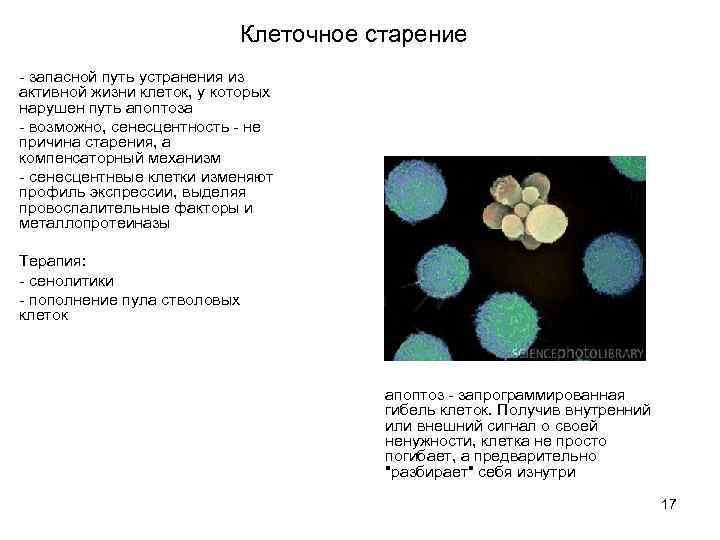 Клеточное старение

- запасной путь устранения из активной жизни клеток, у которых нарушен путь апоптоза

- возможно, сенесцентность - не причина старения, а компенсаторный механизм

- сенесцентнвые клетки изменяют профиль экспрессии, выделяя провоспалительные факторы и металлопротеиназы

Терапия:

- сенолитики

- пополнение пула стволовых клеток

SCIENCEPHOTOLIBRARY

апоптоз - запрограммированная гибель клеток. Получив внутренний или внешний сигнал о своей ненужности, клетка не просто погибает, а предварительно "разбирает" себя изнутри

17